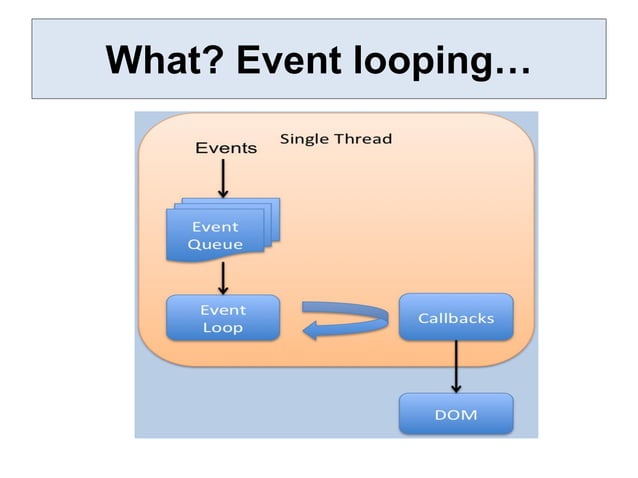 What? Event looping…

Single Thread

Events

Event Queue

Event Loop

Callbacks

DOM